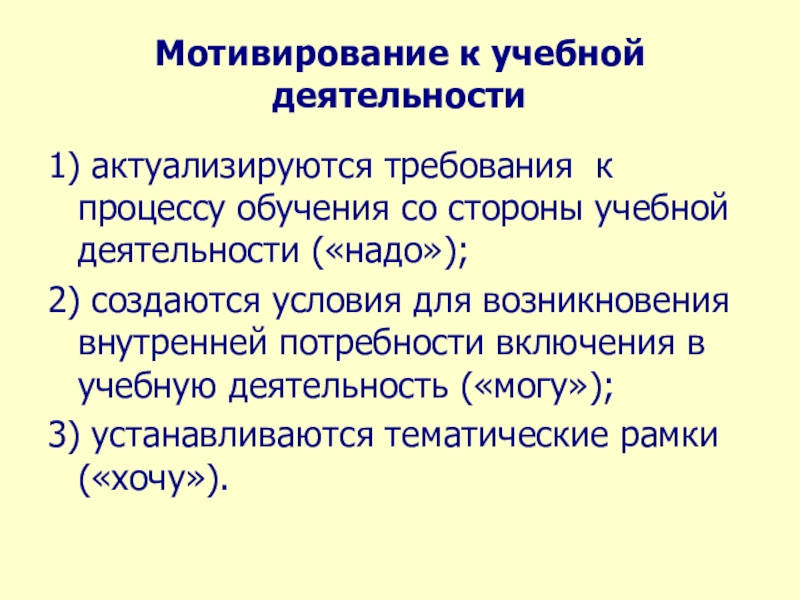 Мотивирование к учебной деятельности

1) актуализируются требования к процессу обучения со стороны учебной деятельности («надо»);

2) создаются условия для возникновения внутренней потребности включения в учебную деятельность («могу»);

3) устанавливаются тематические рамки («хочу»).